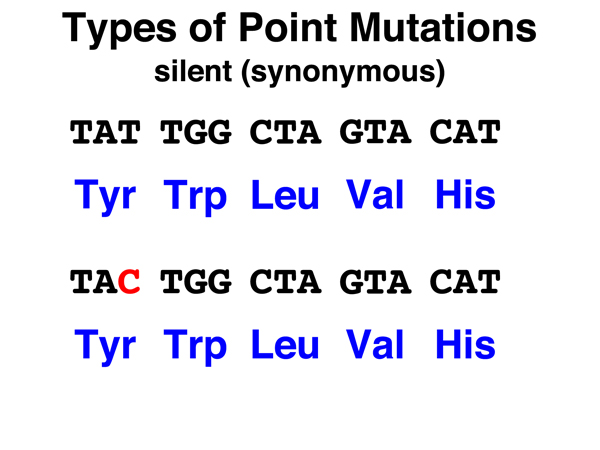 Types of Point Mutations
silent (synonymous)

TAT TGG CTA GTA CAT

Tyr Trp Leu Val His

TAC TGG CTA GTA CAT

Tyr Trp Leu Val His